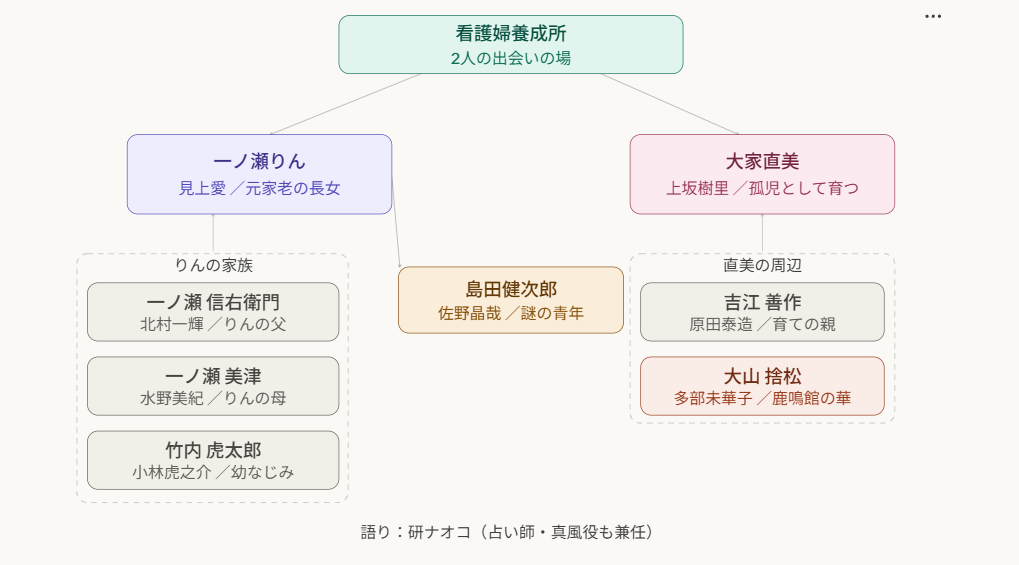 ...

看護婦養成所
2人の出会いの場

一ノ瀬りん
見上愛 ／元家老の長女

大家直美
上坂樹里 ／孤児として育つ

りんの家族

一ノ瀬 信右衛門
北村一輝 ／りんの父

一ノ瀬 美津
水野美紀 ／りんの母

竹内 虎太郎
小林虎之介 ／幼なじみ

島田健次郎
佐野晶哉 ／謎の青年

直美の周辺

吉江 善作
原田泰造 ／育ての親

大山 捨松
多部未華子 ／鹿鳴館の華

語り：研ナオコ（占い師・真風役も兼任）